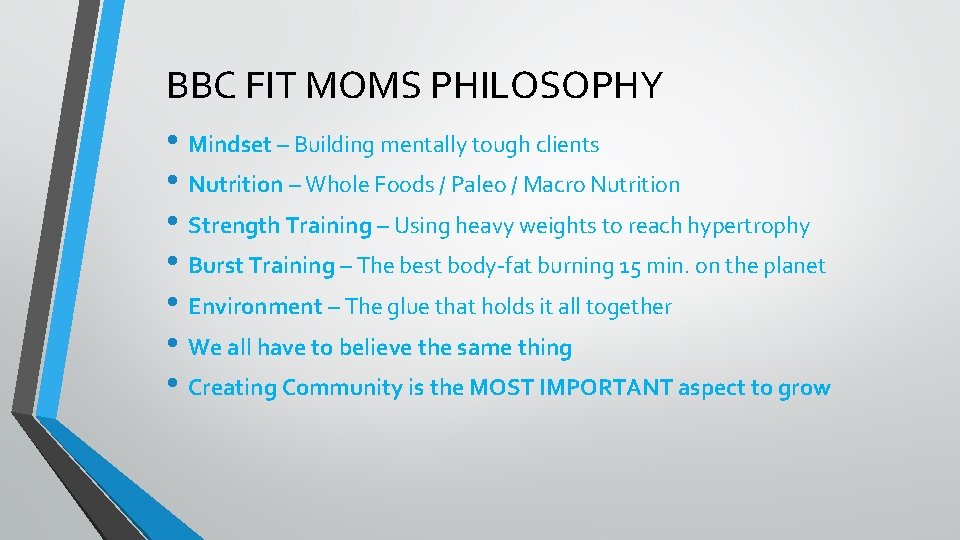 BBC FIT MOMS PHILOSOPHY

• Mindset – Building mentally tough clients
• Nutrition – Whole Foods / Paleo / Macro Nutrition
• Strength Training – Using heavy weights to reach hypertrophy
• Burst Training – The best body-fat burning 15 min. on the planet
• Environment – The glue that holds it all together
• We all have to believe the same thing
• Creating Community is the MOST IMPORTANT aspect to grow